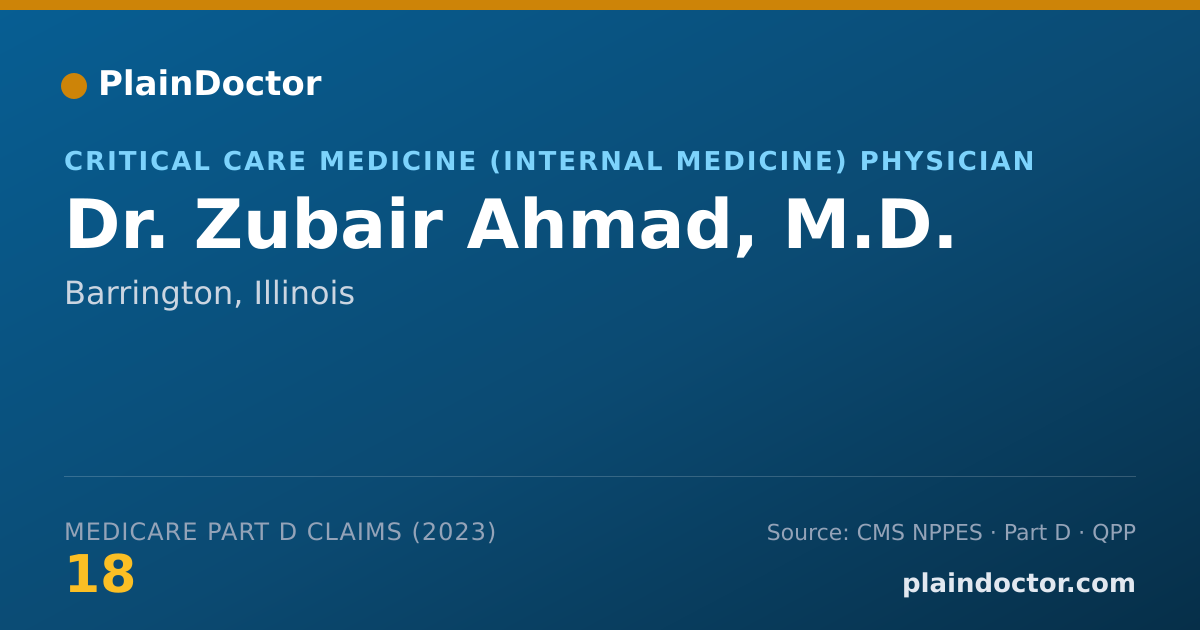 PlainDoctor

CRITICAL CARE MEDICINE (INTERNAL MEDICINE) PHYSICIAN

Dr. Zubair Ahmad, M.D.

Barrington, Illinois

MEDICARE PART D CLAIMS (2023)

18

Source: CMS NPPES · Part D · QPP

plaindoctor.com